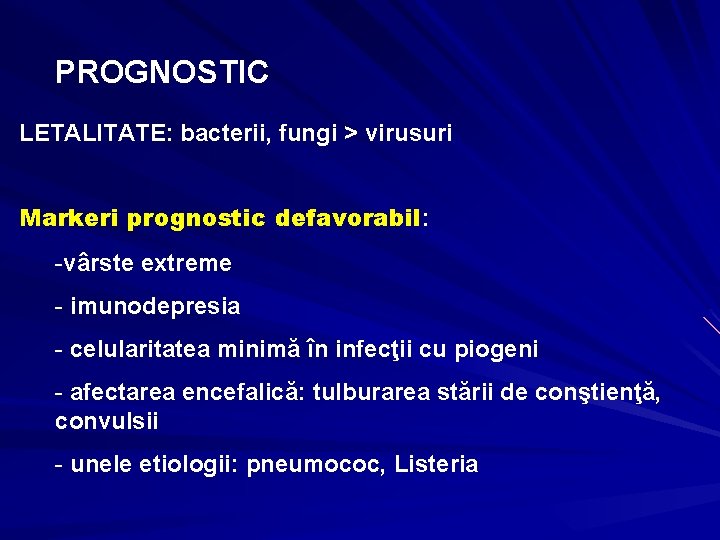 PROGNOSTIC

LETALITATE: bacterii, fungi > virusuri

Markeri prognostic defavorabil:

-vârste extreme

- imunodepresia

- celularitatea minimă în infecţii cu piogeni

- afectarea encefalică: tulburarea stării de conştienţă, convulsii

- unele etiologii: pneumococ, Listeria